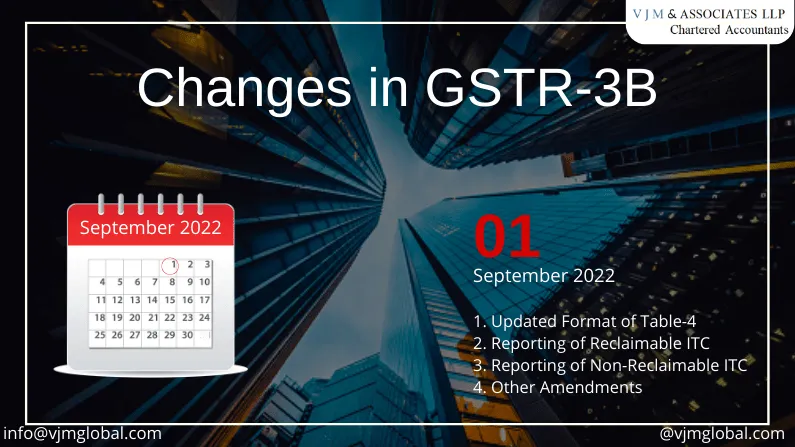 V J M & ASSOCIATES LLP
Chartered Accountants

Changes in GSTR-3B

September 2022

|  |  |  |  | 1 | 2 | 3 |
|---|---|---|---|---|---|---|
| 4 | 5 | 6 | 7 | 8 | 9 | 10 |
| 11 | 12 | 13 | 14 | 15 | 16 | 17 |
| 18 | 19 | 20 | 21 | 22 | 23 | 24 |
| 25 | 26 | 27 | 28 | 29 | 30 |  |

01
September 2022

1. Updated Format of Table-4
2. Reporting of Reclaimable ITC
3. Reporting of Non-Reclaimable ITC
4. Other Amendments

info@vjmglobal.com
@vjmglobal.com